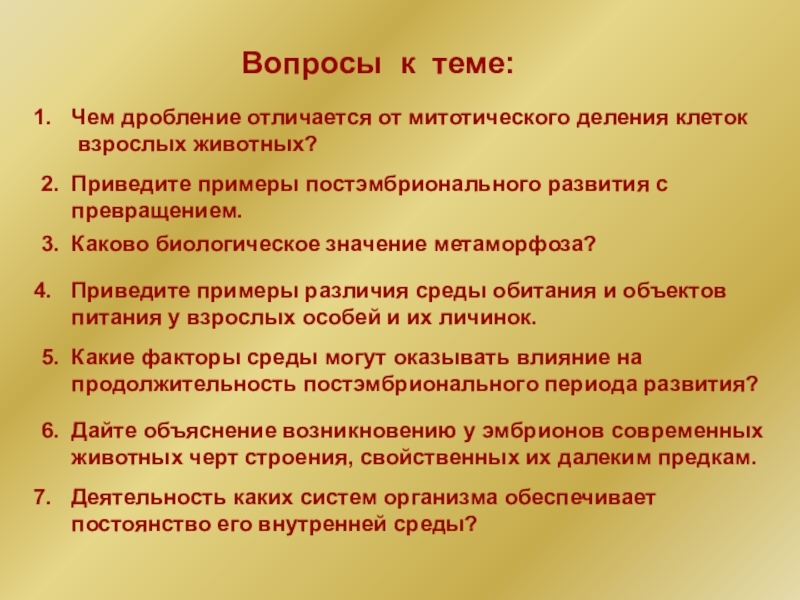 Вопросы к теме:

1. Чем дробление отличается от митотического деления клеток взрослых животных?

2. Приведите примеры постэмбрионального развития с превращением.

3. Каково биологическое значение метаморфоза?

4. Приведите примеры различия среды обитания и объектов питания у взрослых особей и их личинок.

5. Какие факторы среды могут оказывать влияние на продолжительность постэмбрионального периода развития?

6. Дайте объяснение возникновению у эмбрионов современных животных черт строения, свойственных их далеким предкам.

7. Деятельность каких систем организма обеспечивает постоянство его внутренней среды?